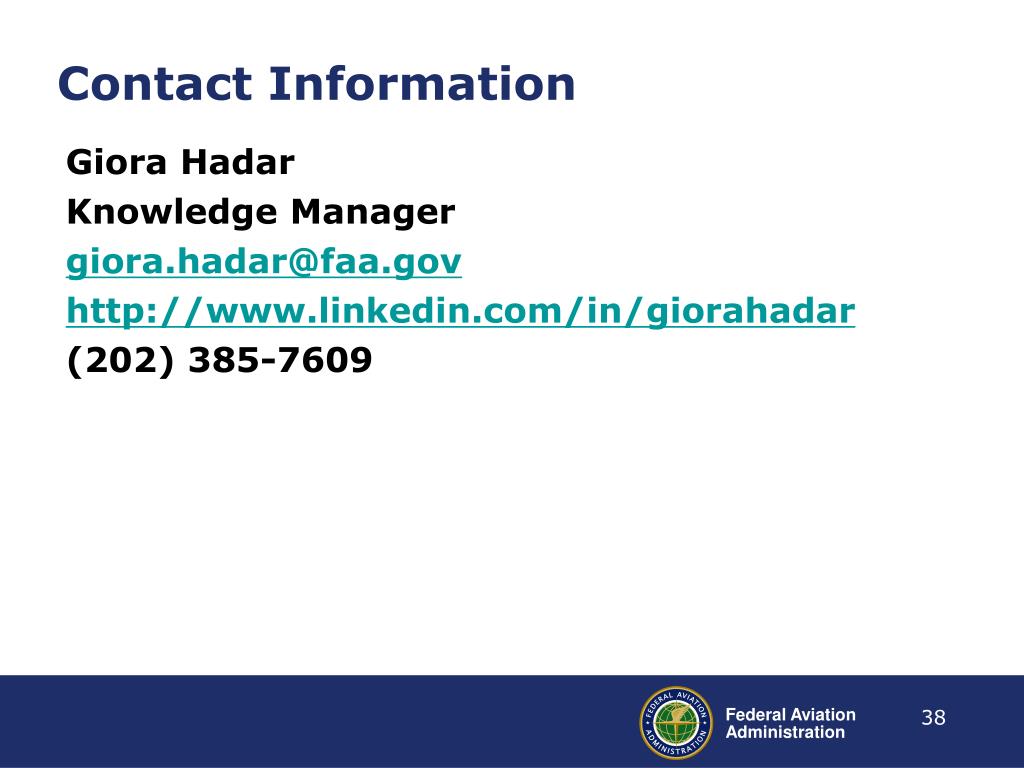 Contact Information

Giora Hadar
Knowledge Manager
giora.hadar@faa.gov
http://www.linkedin.com/in/giorahadar
(202) 385-7609

FEDERAL AVIATION ADMINISTRATION

Federal Aviation Administration

38